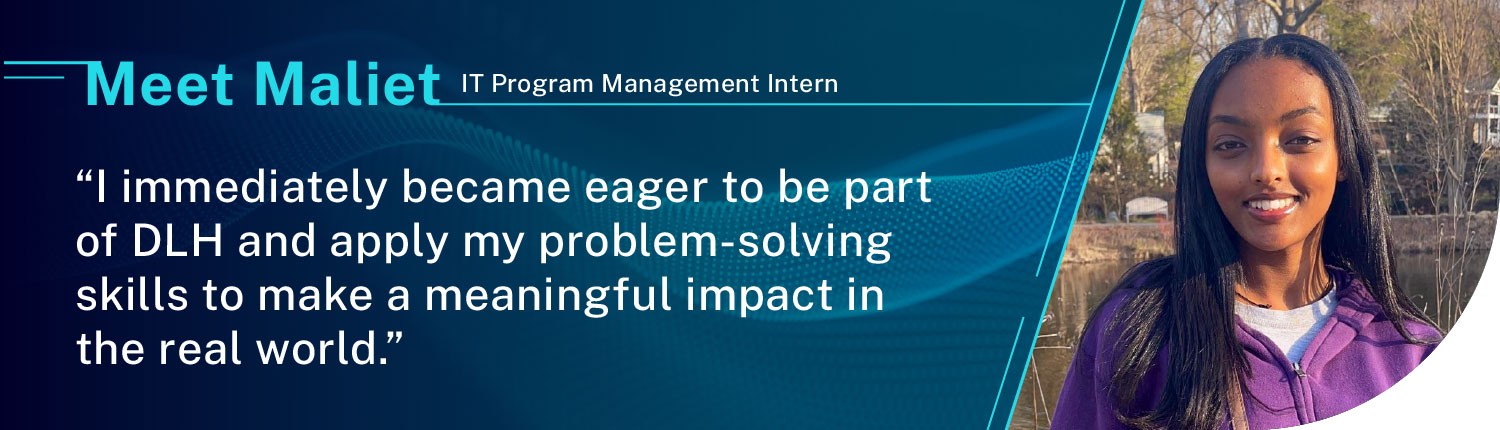 Meet Maliet IT Program Management Intern

“I immediately became eager to be part of DLH and apply my problem-solving skills to make a meaningful impact in the real world.”